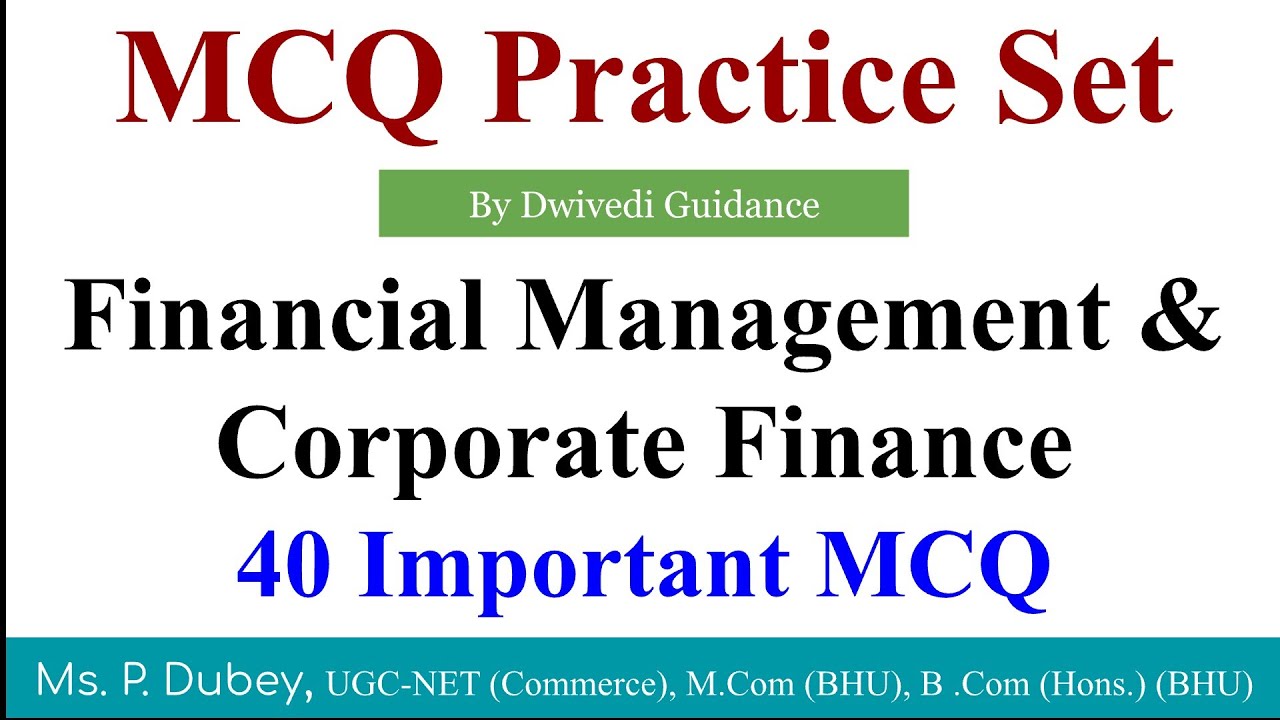 MCQ Practice Set

By Dwivedi Guidance

Financial Management & Corporate Finance

40 Important MCQ

Ms. P. Dubey, UGC-NET (Commerce), M.Com (BHU), B .Com (Hons.) (BHU)